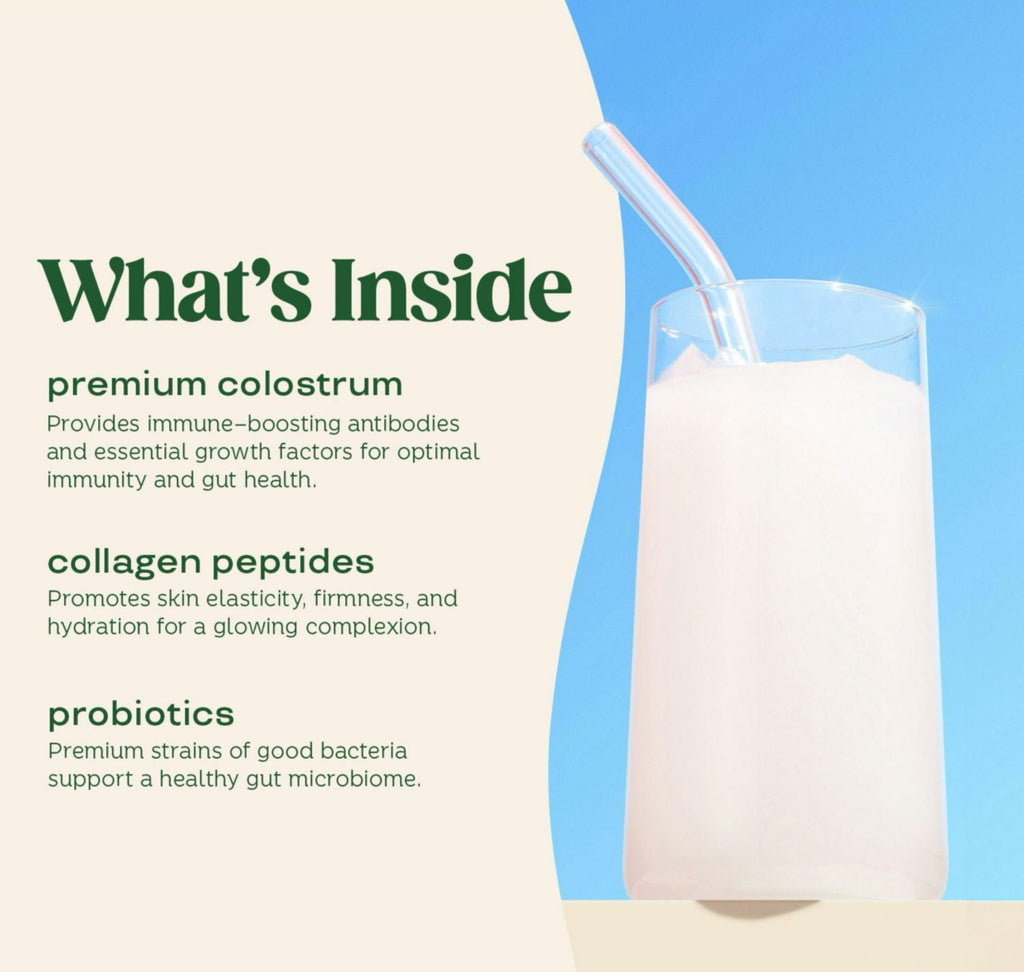 What's Inside

premium colostrum
Provides immune–boosting antibodies and essential growth factors for optimal immunity and gut health.

collagen peptides
Promotes skin elasticity, firmness, and hydration for a glowing complexion.

probiotics
Premium strains of good bacteria support a healthy gut microbiome.